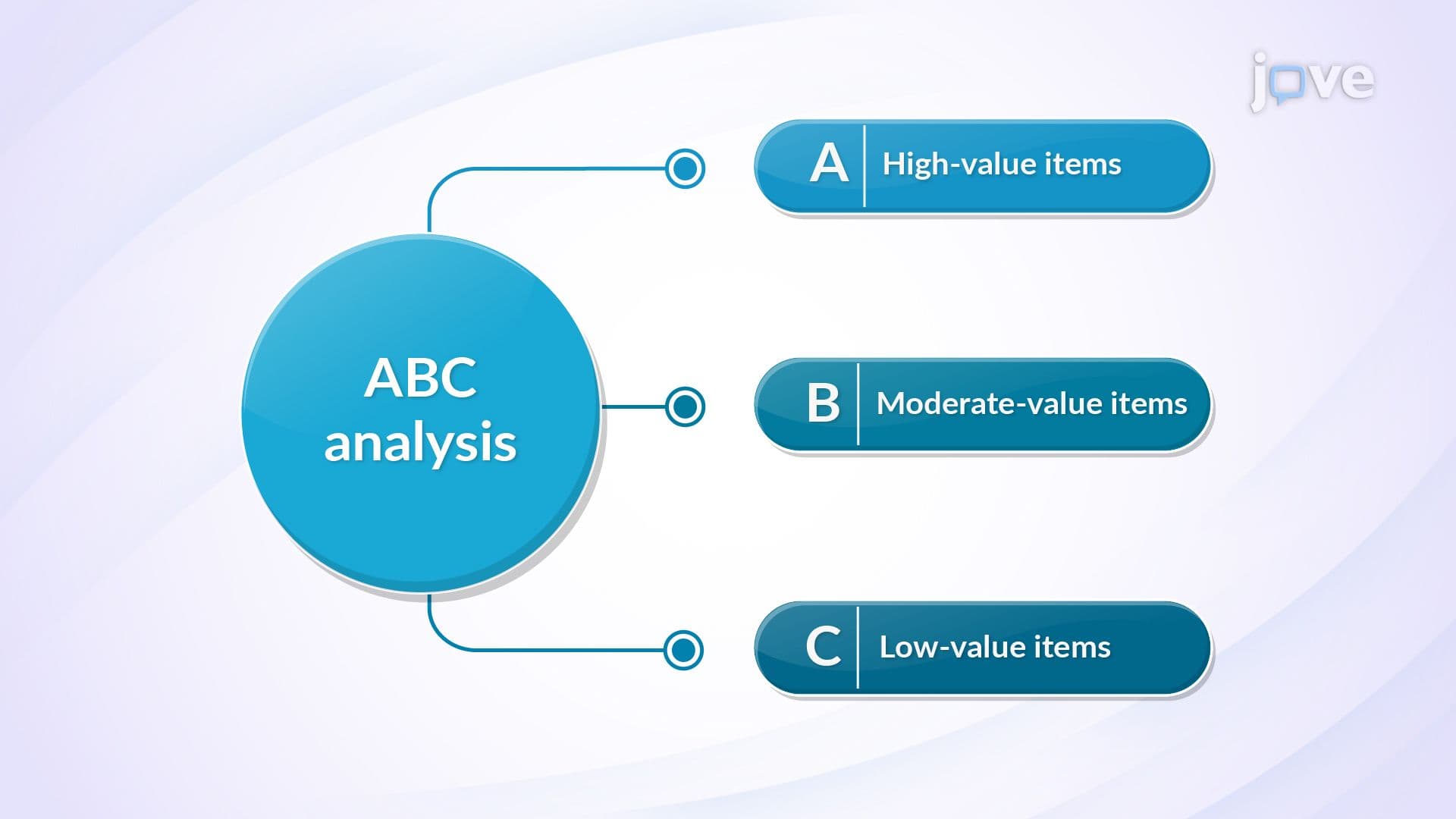 jove

ABC analysis

A High-value items

B Moderate-value items

C Low-value items